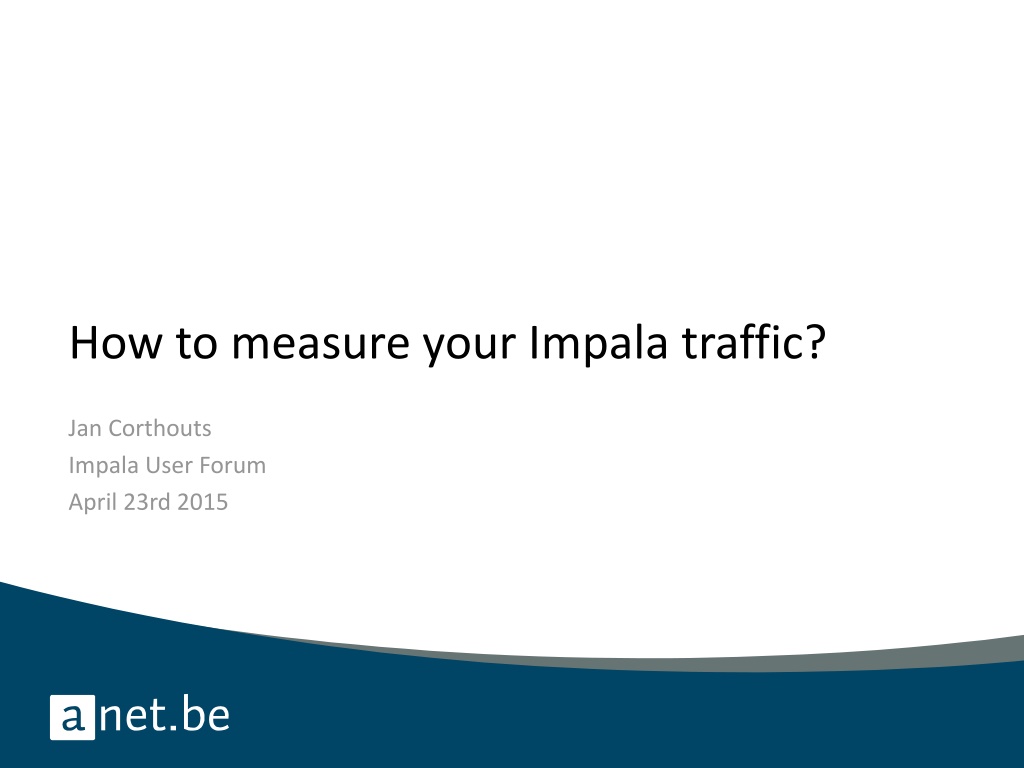 How to measure your Impala traffic?

Jan Corthouts
Impala User Forum
April 23rd 2015

anet.be